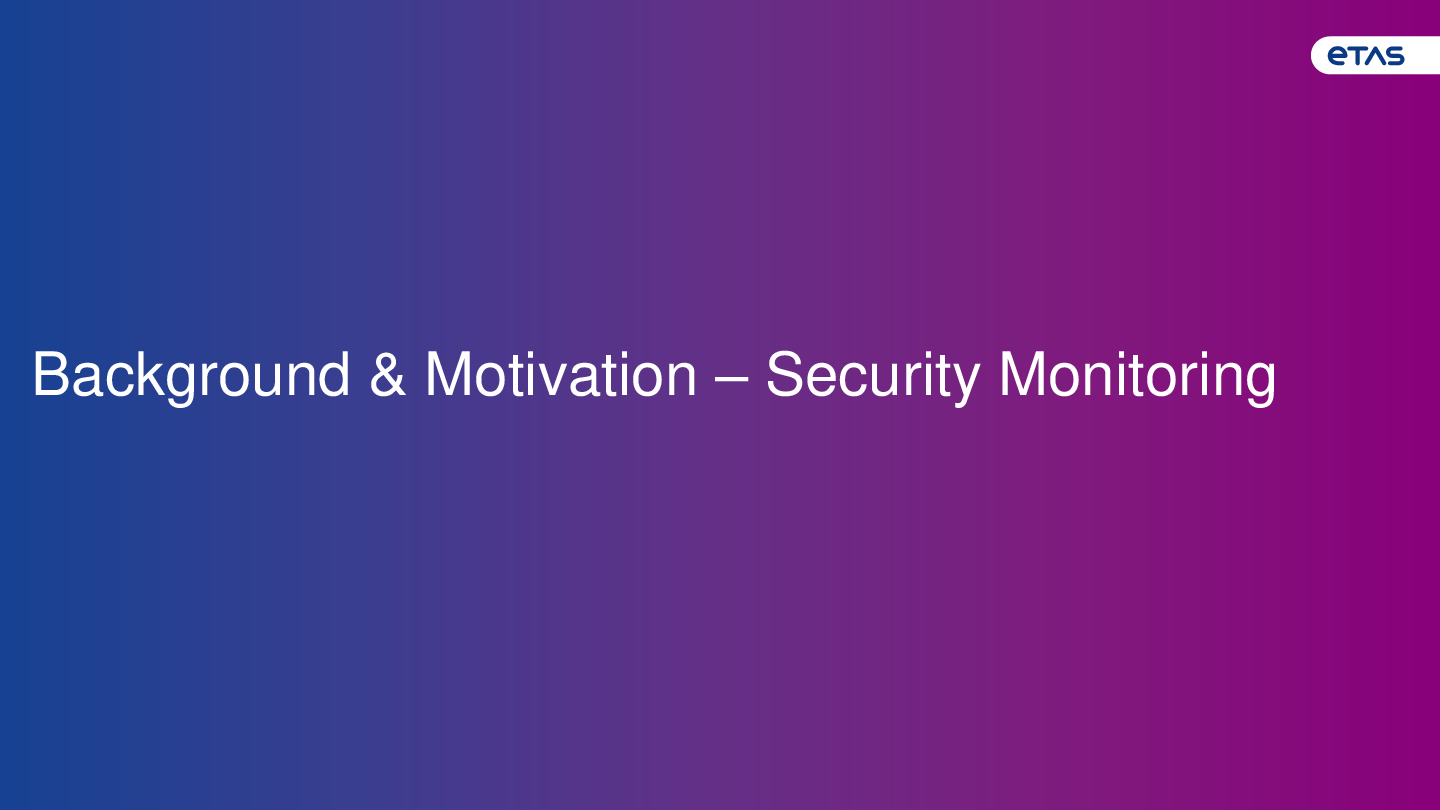 ETAS

Background & Motivation – Security Monitoring